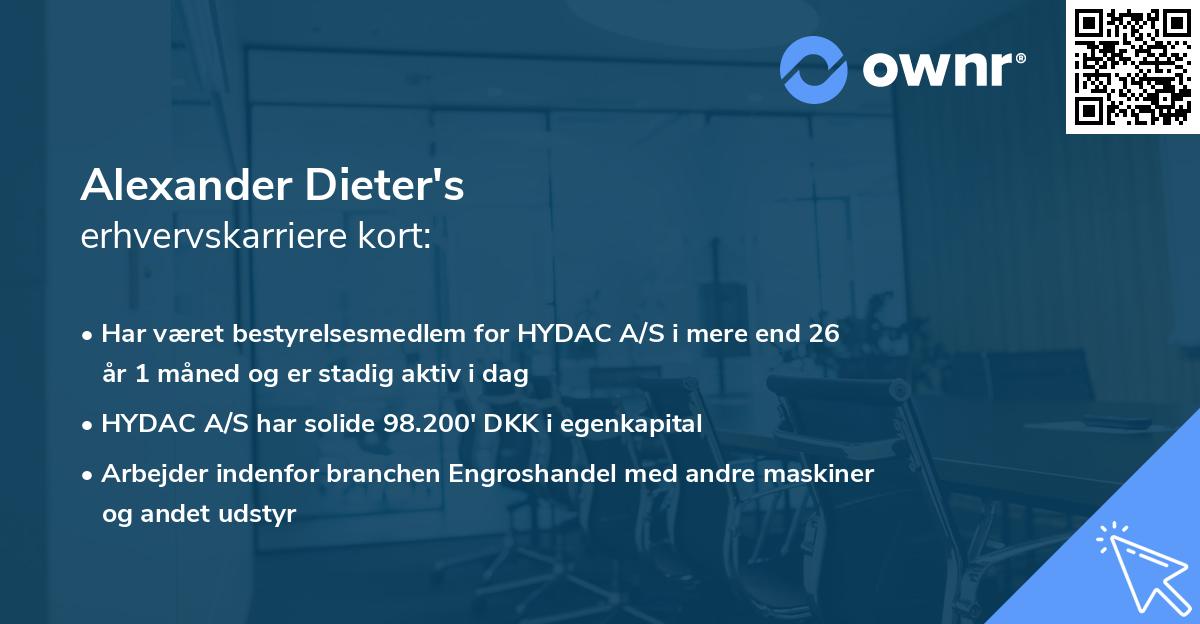 ownr®

Alexander Dieter's
erhvervskarriere kort:

• Har været bestyrelsesmedlem for HYDAC A/S i mere end 26 år 1 måned og er stadig aktiv i dag
• HYDAC A/S har solide 98.200' DKK i egenkapital
• Arbejder indenfor branchen Engroshandel med andre maskiner og andet udstyr